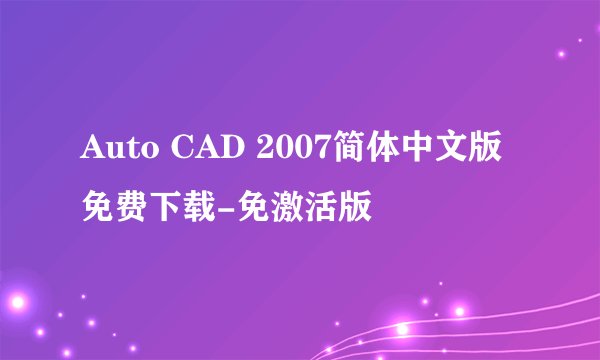 Auto CAD 2007简体中文版免费下载-免激活版